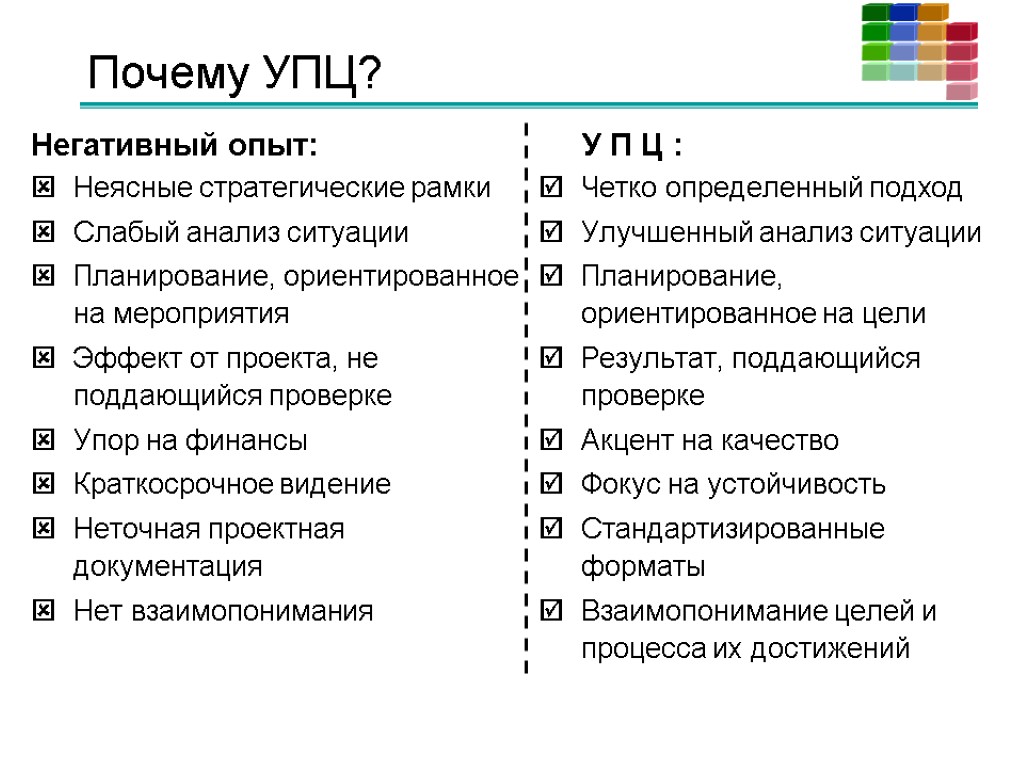 Почему УПЦ?

Негативный опыт:

☒ Неясные стратегические рамки
☒ Слабый анализ ситуации
☒ Планирование, ориентированное на мероприятия
☒ Эффект от проекта, не поддающийся проверке
☒ Упор на финансы
☒ Краткосрочное видение
☒ Неточная проектная документация
☒ Нет взаимопонимания

У П Ц :

☑ Четко определенный подход
☑ Улучшенный анализ ситуации
☑ Планирование, ориентированное на цели
☑ Результат, поддающийся проверке
☑ Акцент на качество
☑ Фокус на устойчивость
☑ Стандартизированные форматы
☑ Взаимопонимание целей и процесса их достижений